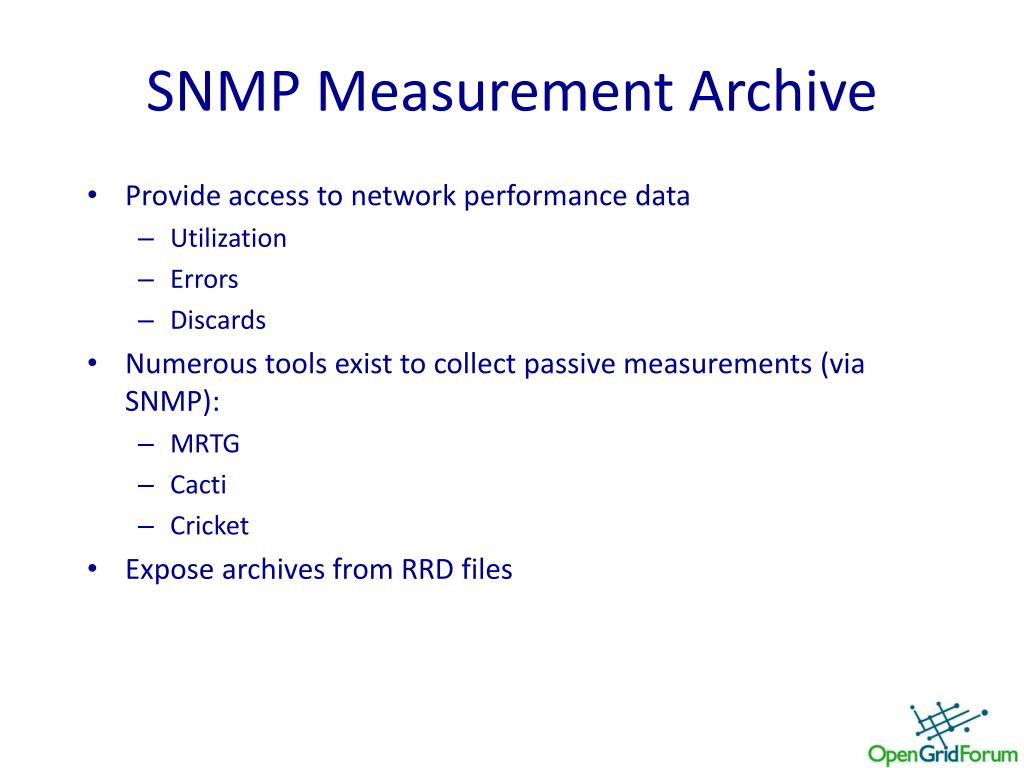 SNMP Measurement Archive

• Provide access to network performance data
– Utilization
– Errors
– Discards
• Numerous tools exist to collect passive measurements (via SNMP):
– MRTG
– Cacti
– Cricket
• Expose archives from RRD files

OpenGridForum